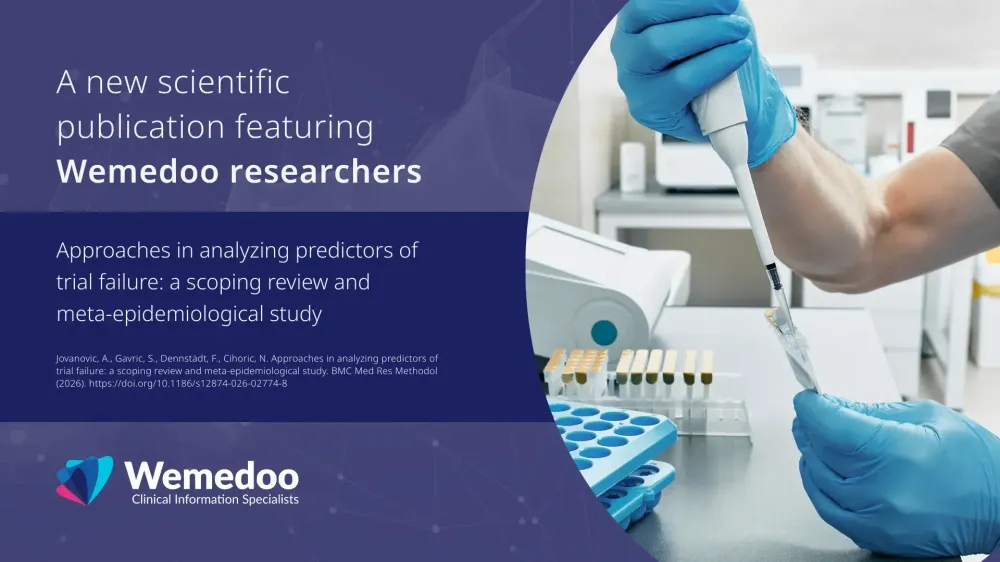 A new scientific publication featuring **Wemedoo researchers**

Approaches in analyzing predictors of trial failure: a scoping review and meta-epidemiological study

Jovanovic, A., Gavric, S., Dennstädt, F., Cihoric, N. Approaches in analyzing predictors of trial failure: a scoping review and meta-epidemiological study. BMC Med Res Methodol (2026). https://doi.org/10.1186/s12874-026-02774-8

Wemedoo
Clinical Information Specialists